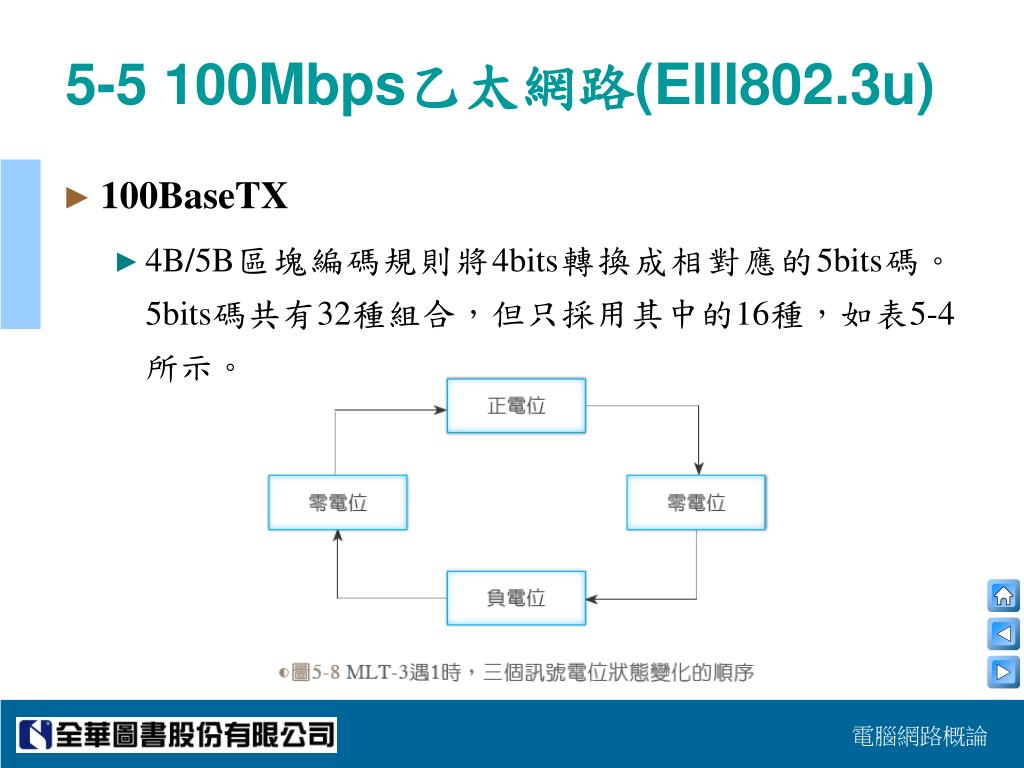 5-5 100Mbps乙太網路(EIII802.3u)

► 100BaseTX

► 4B/5B區塊編碼規則將4bits轉換成相對應的5bits碼。5bits碼共有32種組合，但只採用其中的16種，如表5-4所示。

正電位

零電位

零電位

負電位

圖5-8 MLT-3遇1時，三個訊號電位狀態變化的順序

全華圖書股份有限公司

電腦網路概論